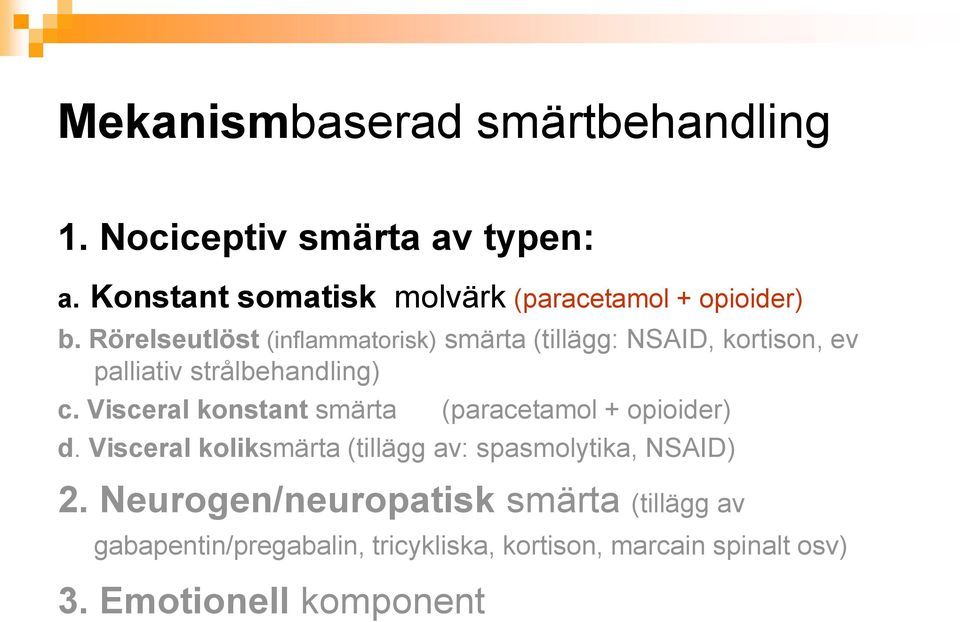 Mekanismbaserad smärtbehandling

1. Nociceptiv smärta av typen:

a. Konstant somatisk molvärk (paracetamol + opioider)

b. Rörelseutlöst (inflammatorisk) smärta (tillägg: NSAID, kortison, ev palliativ strålbehandling)

c. Visceral konstant smärta (paracetamol + opioider)

d. Visceral koliksmärta (tillägg av: spasmolytika, NSAID)

2. Neurogen/neuropatisk smärta (tillägg av gabapentin/pregabalin, tricykliska, kortison, marcain spinalt osv)

3. Emotionell komponent